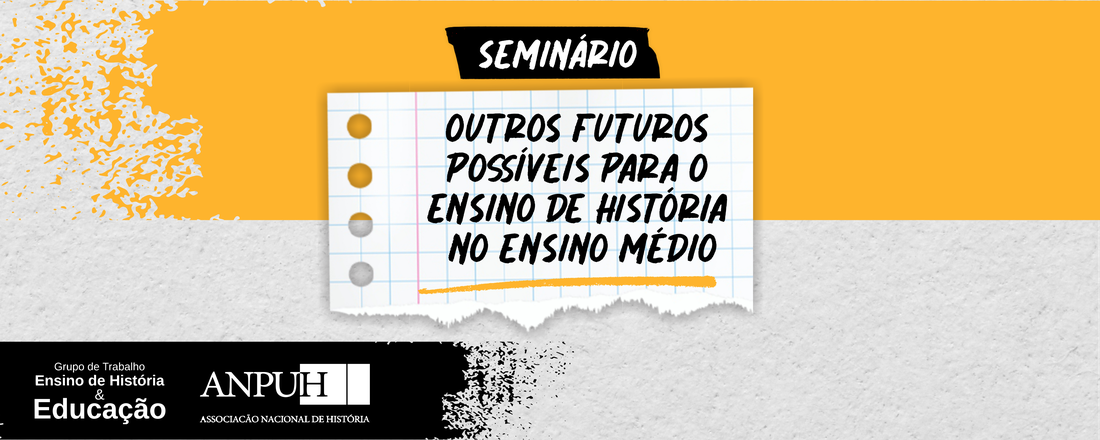 SEMINÁRIO

OUTROS FUTUROS POSSÍVEIS PARA O ENSINO DE HISTÓRIA NO ENSINO MÉDIO

Grupo de Trabalho
Ensino de História
&
Educação

ANPUH
ASSOCIAÇÃO NACIONAL DE HISTÓRIA